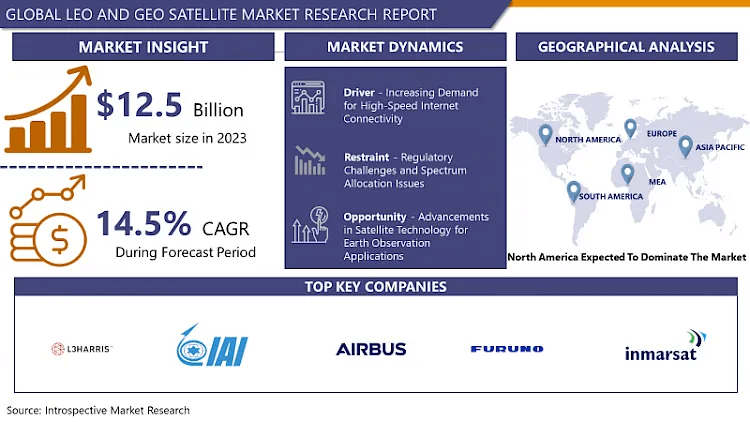 GLOBAL LEO AND GEO SATELLITE MARKET RESEARCH REPORT

MARKET INSIGHT

$12.5 Billion

Market size in 2023

14.5% CAGR

During Forecast Period

MARKET DYNAMICS

Driver - Increasing Demand for High-Speed Internet Connectivity

Restraint - Regulatory Challenges and Spectrum Allocation Issues

Opportunity - Advancements in Satellite Technology for Earth Observation Applications

GEOGRAPHICAL ANALYSIS

NORTH AMERICA

EUROPE

ASIA PACIFIC

MEA

SOUTH AMERICA

North America Expected To Dominate The Market

TOP KEY COMPANIES

L3HARRIS

IAI

AIRBUS

FURUNO

inmarsat

Source: Introspective Market Research